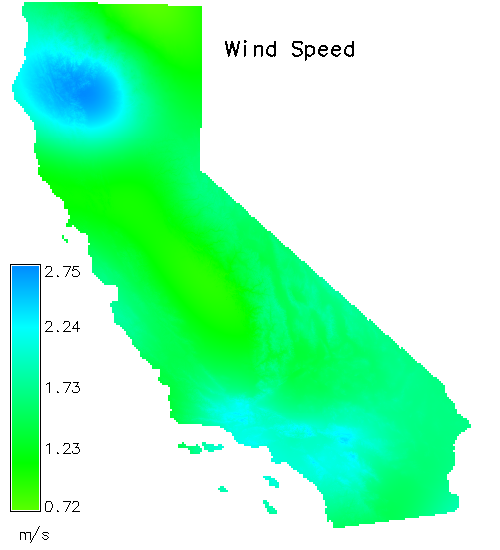 Wind Speed

2.75
2.24
1.73
1.23
0.72
m/s